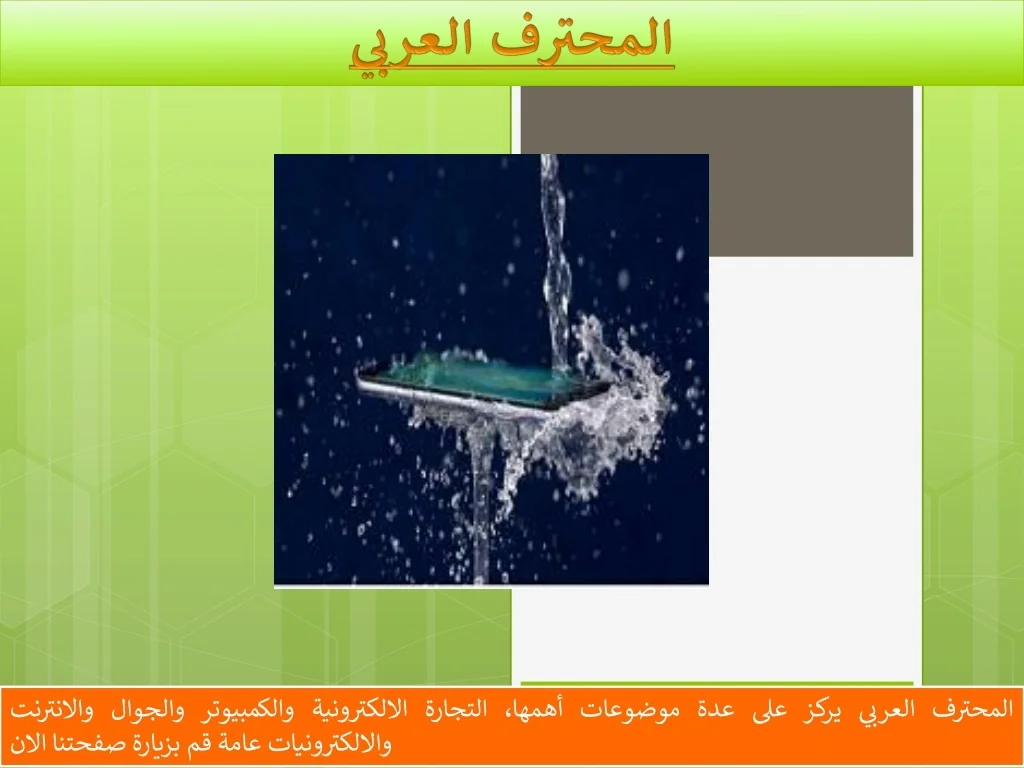 المحترف العربي

المحترف العربي يركز على عدة موضوعات أهمها، التجارة الالكترونية والكمبيوتر والجوال والانترنت والالكترونيات عامة قم بزيارة صفحتنا الان